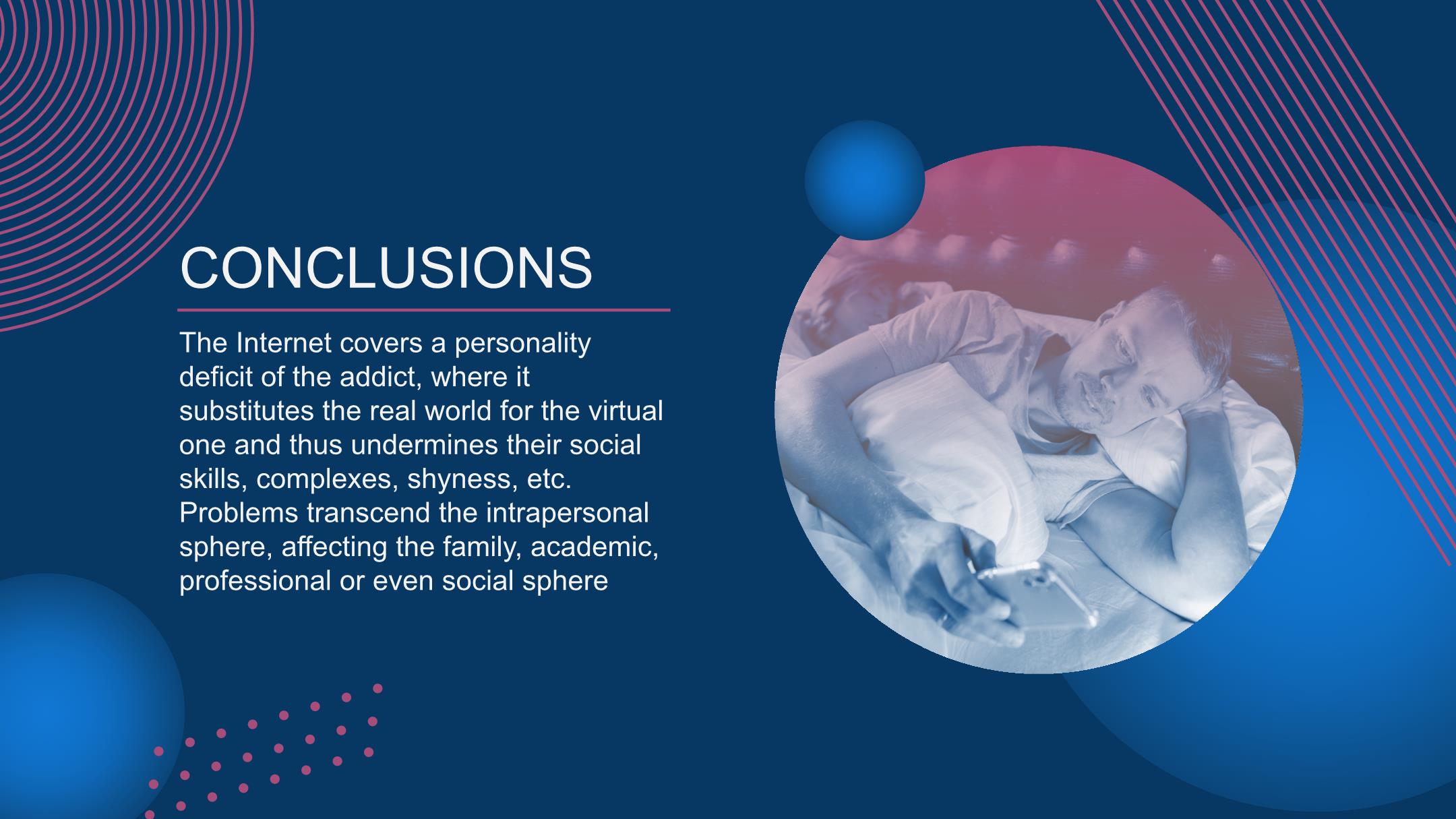 CONCLUSIONS

The Internet covers a personality deficit of the addict, where it substitutes the real world for the virtual one and thus undermines their social skills, complexes, shyness, etc. Problems transcend the intrapersonal sphere, affecting the family, academic, professional or even social sphere